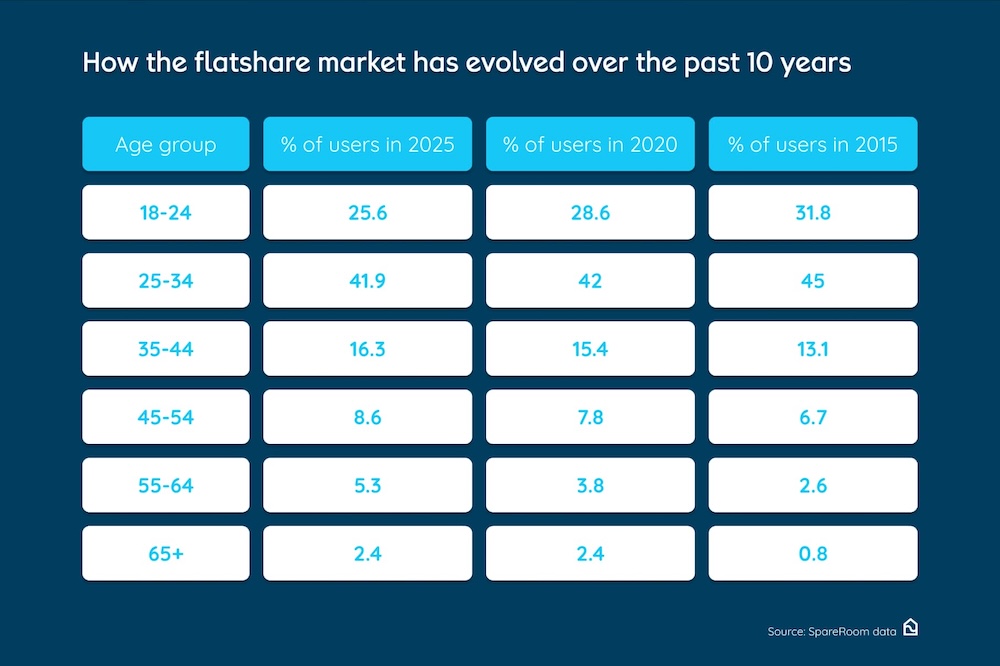 How the flatshare market has evolved over the past 10 years

| Age group | % of users in 2025 | % of users in 2020 | % of users in 2015 |
|---|---|---|---|
| 18-24 | 25.6 | 28.6 | 31.8 |
| 25-34 | 41.9 | 42 | 45 |
| 35-44 | 16.3 | 15.4 | 13.1 |
| 45-54 | 8.6 | 7.8 | 6.7 |
| 55-64 | 5.3 | 3.8 | 2.6 |
| 65+ | 2.4 | 2.4 | 0.8 |

Source: SpareRoom data